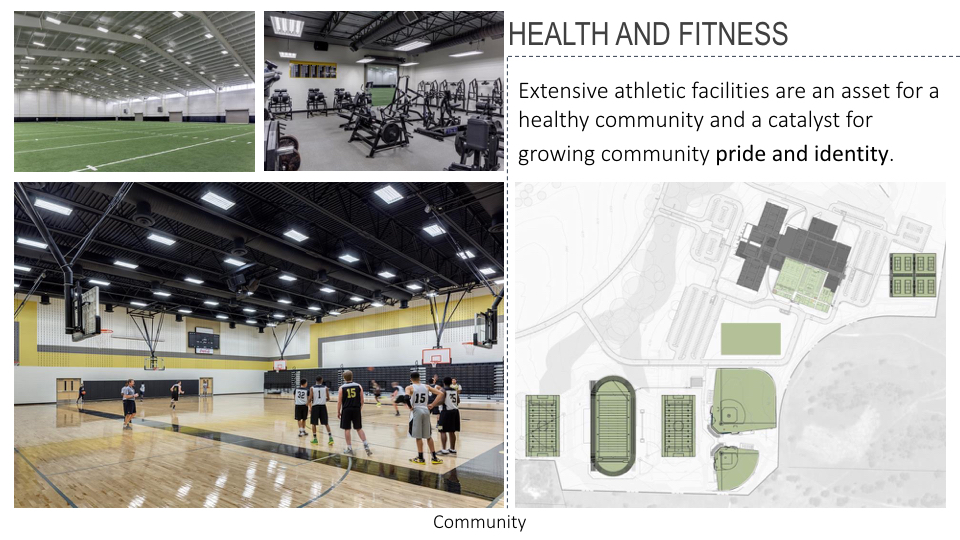 HEALTH AND FITNESS

Extensive athletic facilities are an asset for a healthy community and a catalyst for growing community pride and identity.

22 1 15 15 75

Community